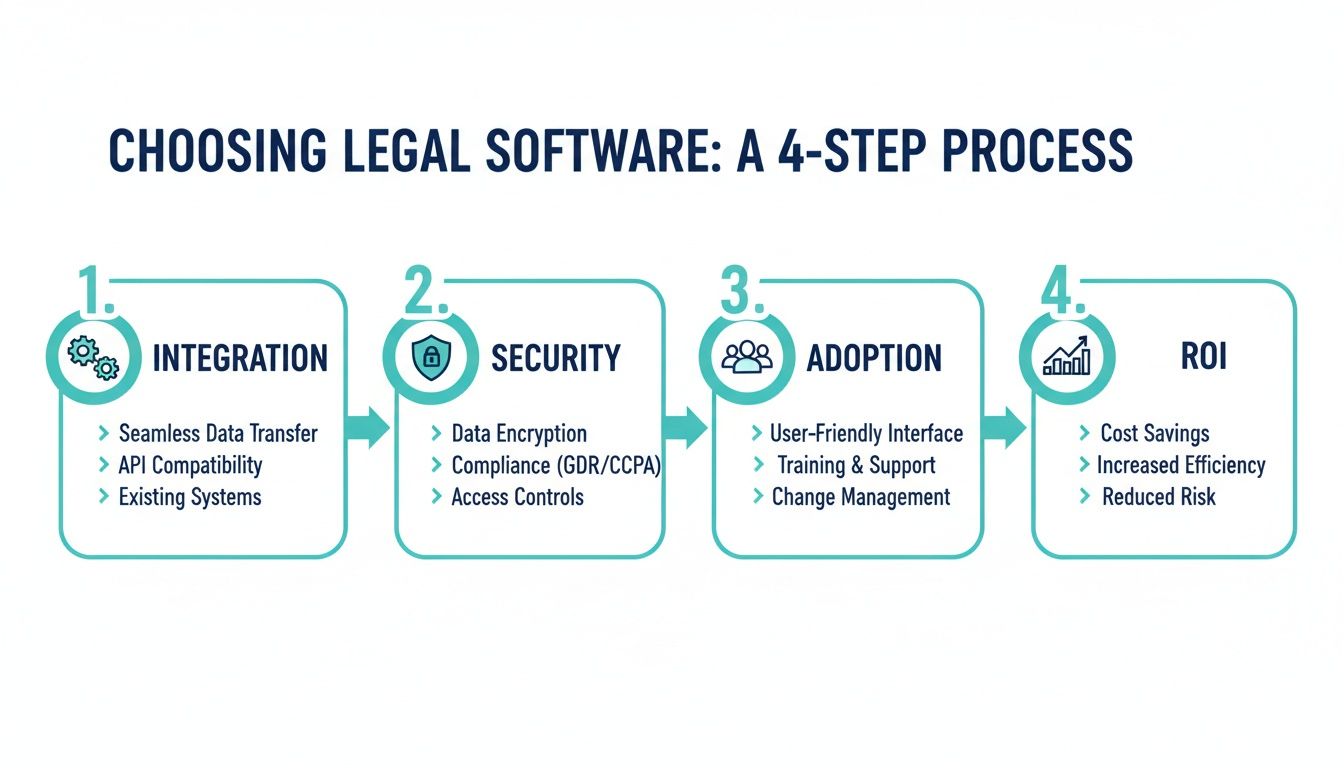 CHOOSING LEGAL SOFTWARE: A 4-STEP PROCESS

1.

INTEGRATION

› Seamless Data Transfer
› API Compatibility
› Existing Systems

2.

SECURITY

› Data Encryption
› Compliance (GDR/CCPA)
› Access Controls

3.

ADOPTION

› User-Friendly Interface
› Training & Support
› Change Management

4.

ROI

› Cost Savings
› Increased Efficiency
› Reduced Risk